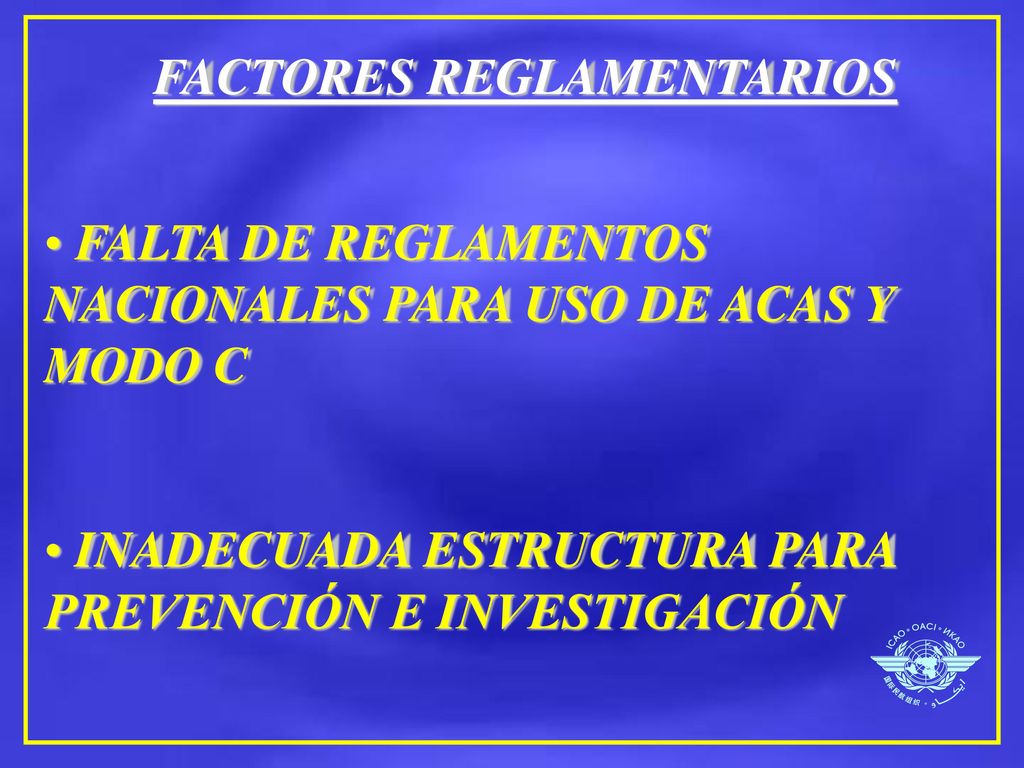 FACTORES REGLAMENTARIOS

• FALTA DE REGLAMENTOS NACIONALES PARA USO DE ACAS Y MODO C

• INADECUADA ESTRUCTURA PARA PREVENCIÓN E INVESTIGACIÓN

ICAO • OACI • ИКАО